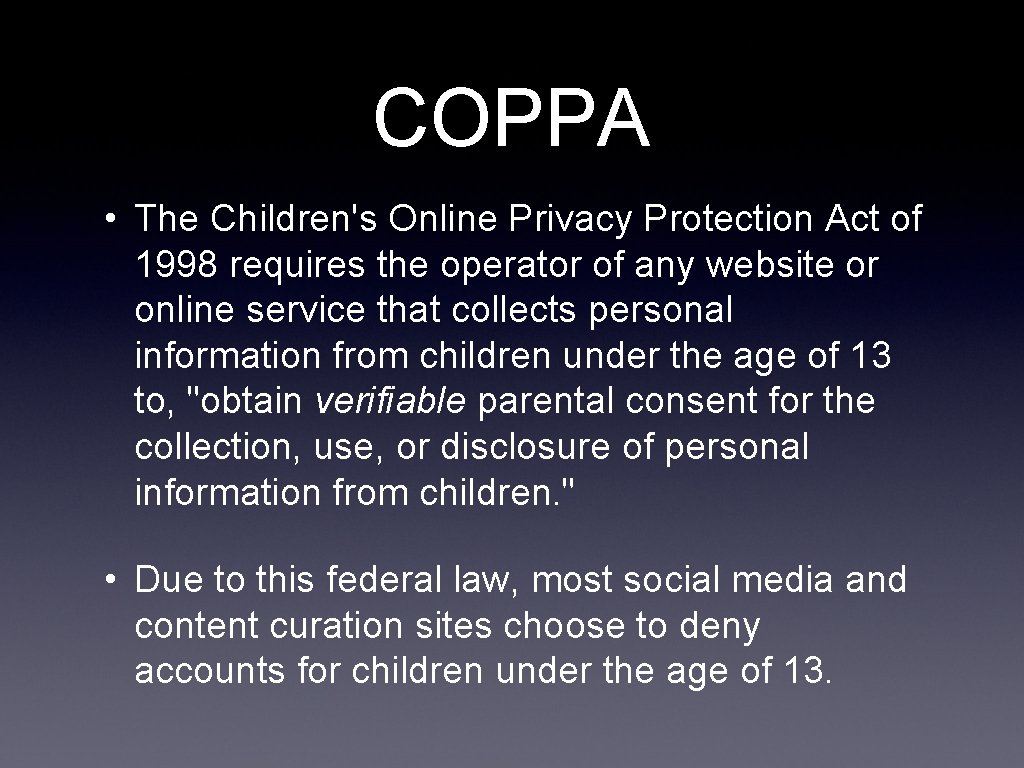 COPPA

• The Children's Online Privacy Protection Act of 1998 requires the operator of any website or online service that collects personal information from children under the age of 13 to, "obtain verifiable parental consent for the collection, use, or disclosure of personal information from children."

• Due to this federal law, most social media and content curation sites choose to deny accounts for children under the age of 13.